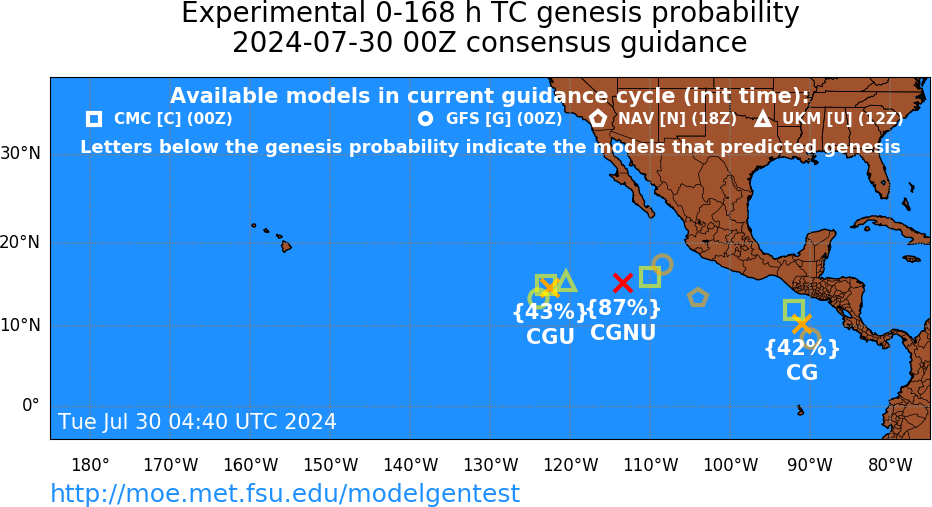 Experimental 0-168 h TC genesis probability
2024-07-30 00Z consensus guidance

Available models in current guidance cycle (init time):
CMC [C] (00Z) GFS [G] (00Z) NAV [N] (18Z) UKM [U] (12Z)
Letters below the genesis probability indicate the models that predicted genesis

30°N
20°N
10°N
0°

{43%}
CGU
{87%}
CGNU
{42%}
CG

Tue Jul 30 04:40 UTC 2024

180° 170°W 160°W 150°W 140°W 130°W 120°W 110°W 100°W 90°W 80°W

http://moe.met.fsu.edu/modelgentest